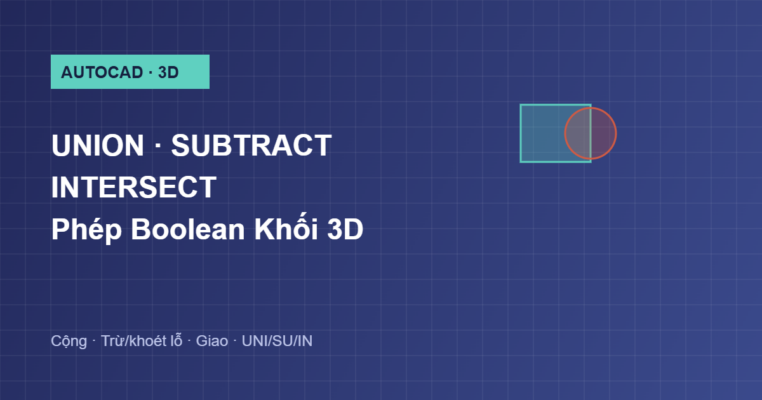 AUTOCAD · 3D

UNION · SUBTRACT INTERSECT Phép Boolean Khối 3D

Cộng · Trừ/khoét lỗ · Giao · UNI/SU/IN